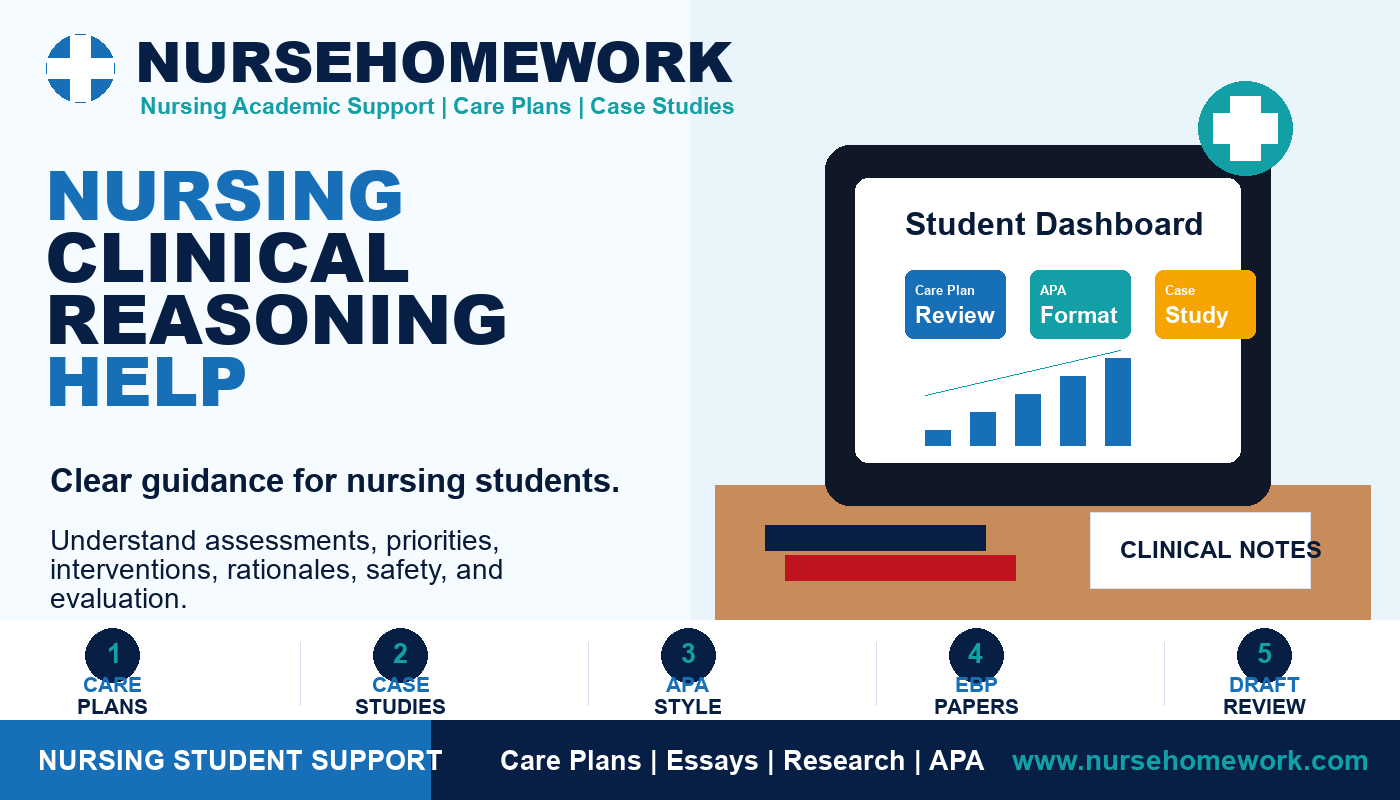 NURSEHOMEWORK
Nursing Academic Support | Care Plans | Case Studies

NURSING CLINICAL REASONING HELP

Clear guidance for nursing students.

Understand assessments, priorities, interventions, rationales, safety, and evaluation.

Student Dashboard

Care Plan Review

APA Format

Case Study

CLINICAL NOTES

1 CARE PLANS

2 CASE STUDIES

3 APA STYLE

4 EBP PAPERS

5 DRAFT REVIEW

NURSING STUDENT SUPPORT

Care Plans | Essays | Research | APA

www.nursehomework.com